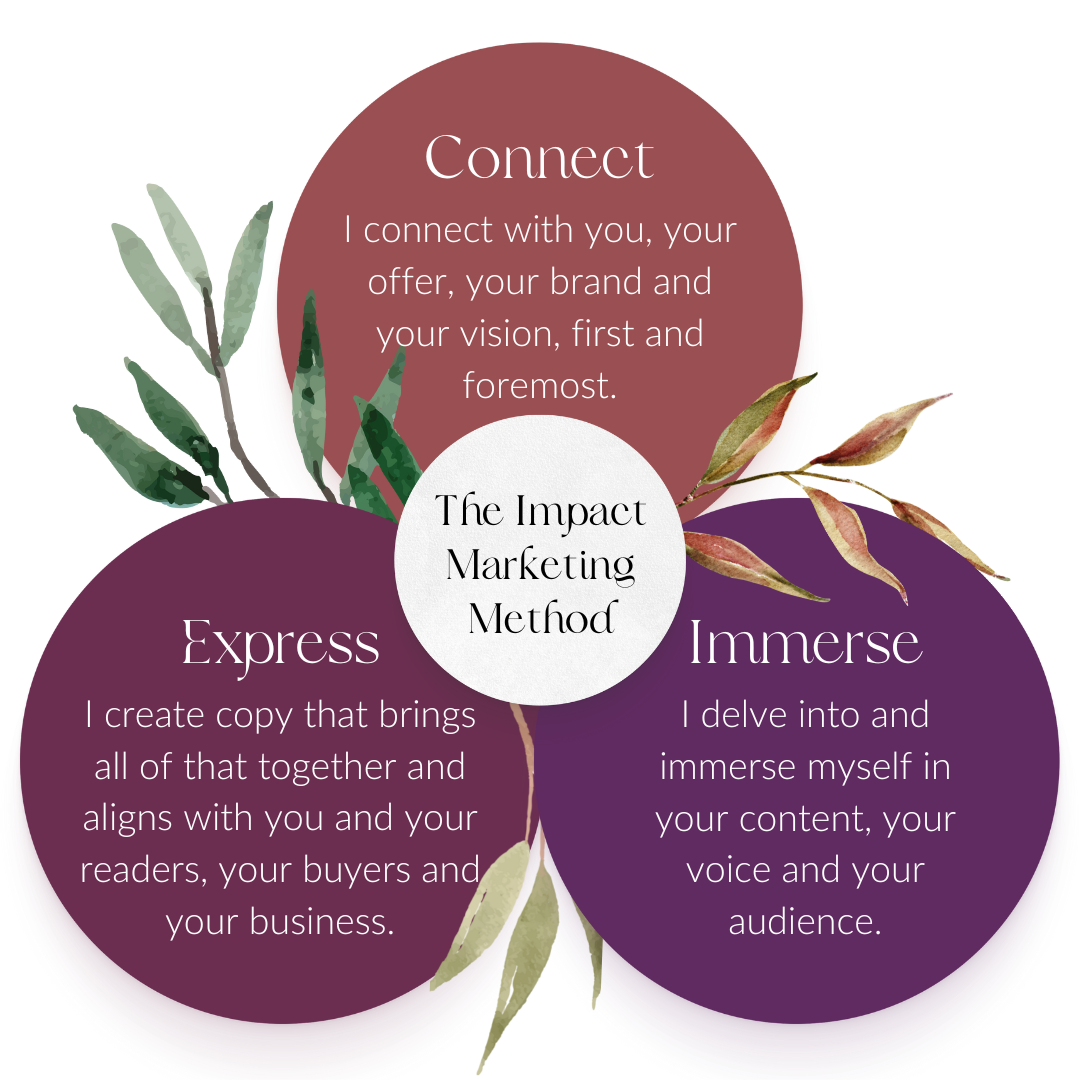 Connect

I connect with you, your offer, your brand and your vision, first and foremost.

The Impact Marketing Method

Express

I create copy that brings all of that together and aligns with you and your readers, your buyers and your business.

Immerse

I delve into and immerse myself in your content, your voice and your audience.